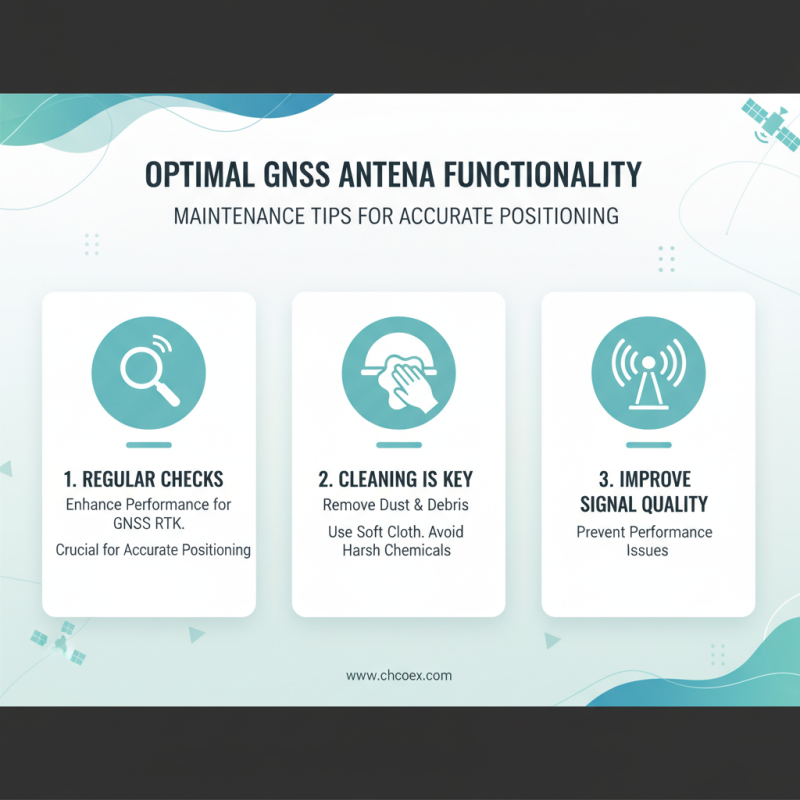 OPTIMAL GNSS ANTENA FUNCTIONALITY

MAINTENANCE TIPS FOR ACCURATE POSITIONING

1. REGULAR CHECKS

Enhance Performance for GNSS RTK.

Crucial for Accurate Positioning

2. CLEANING IS KEY

Remove Dust & Debris

Use Soft Cloth. Avoid Harsh Chemicals

3. IMPROVE SIGNAL QUALITY

Prevent Performance Issues

www.chcoex.com